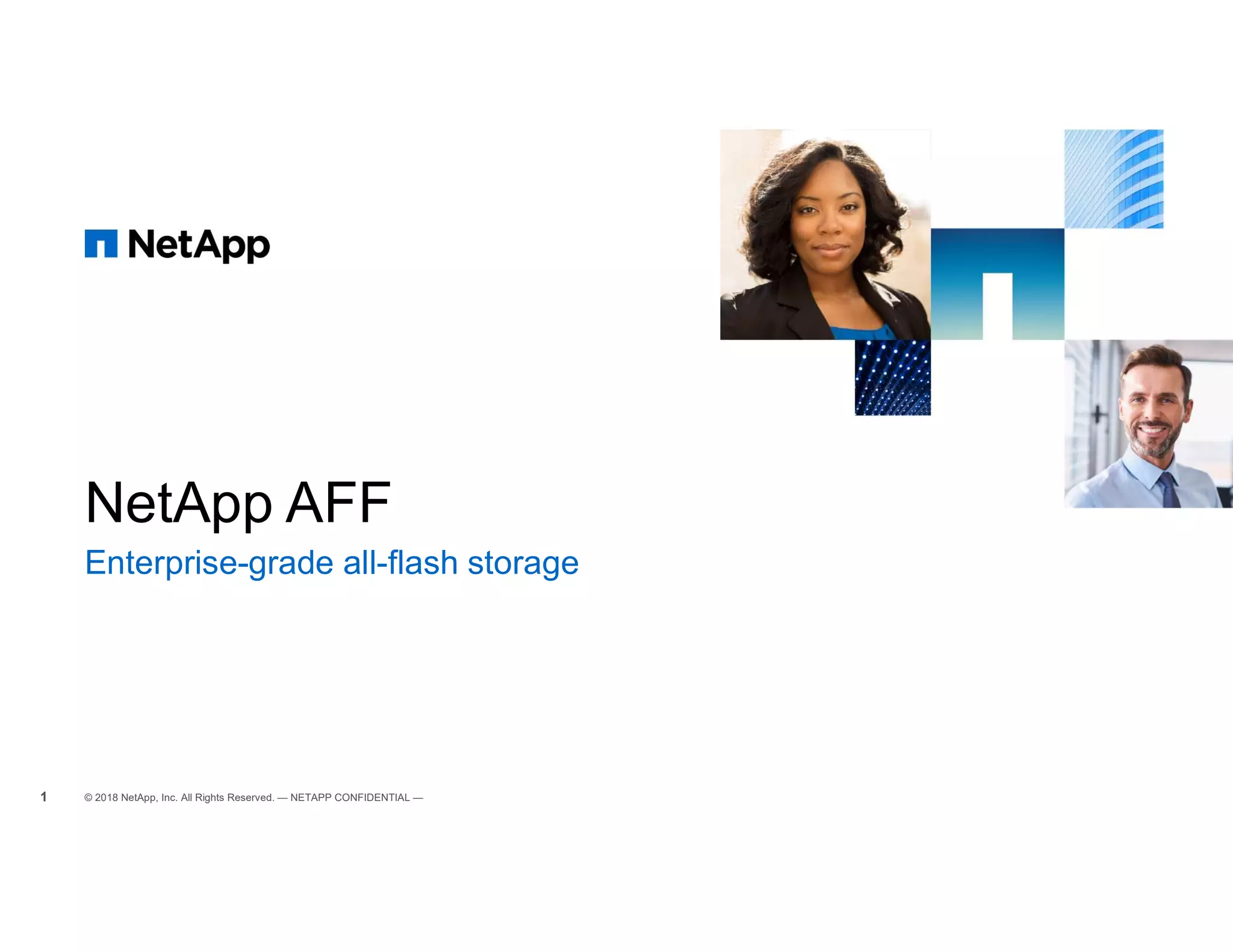 NetApp

NetApp AFF

Enterprise-grade all-flash storage

1 © 2018 NetApp, Inc. All Rights Reserved. — NETAPP CONFIDENTIAL —